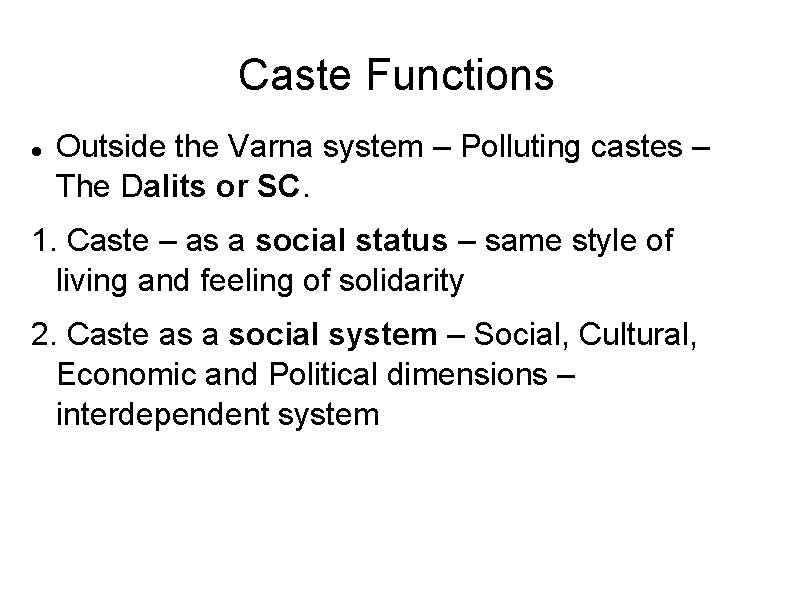 Caste Functions

• Outside the Varna system – Polluting castes – The Dalits or SC.

1. Caste – as a social status – same style of living and feeling of solidarity

2. Caste as a social system – Social, Cultural, Economic and Political dimensions – interdependent system